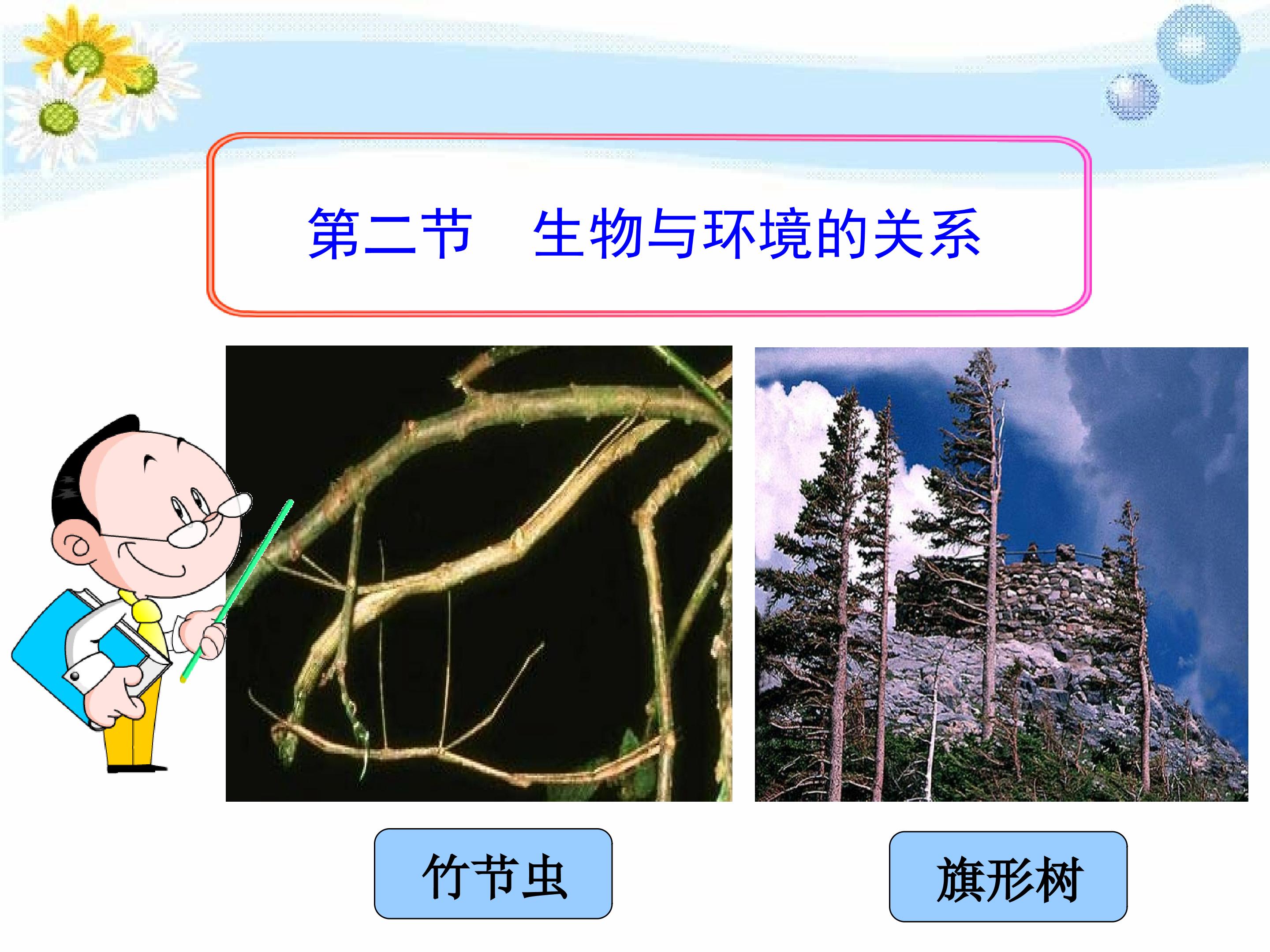 第二节　生物与环境的关系

竹节虫

旗形树